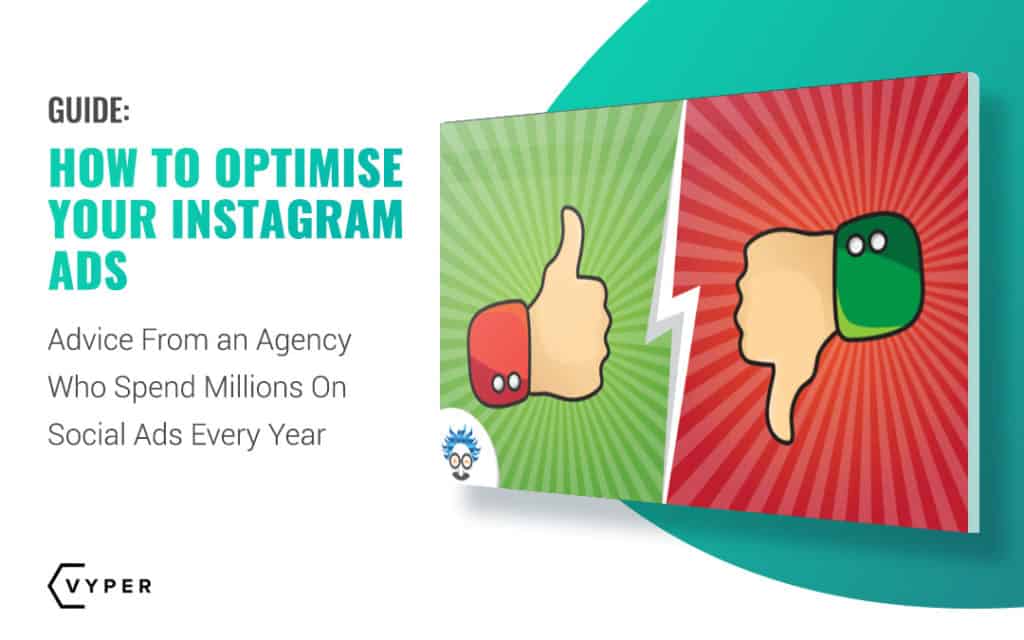 GUIDE:

HOW TO OPTIMISE YOUR INSTAGRAM ADS

Advice From an Agency Who Spend Millions On Social Ads Every Year

VYPER